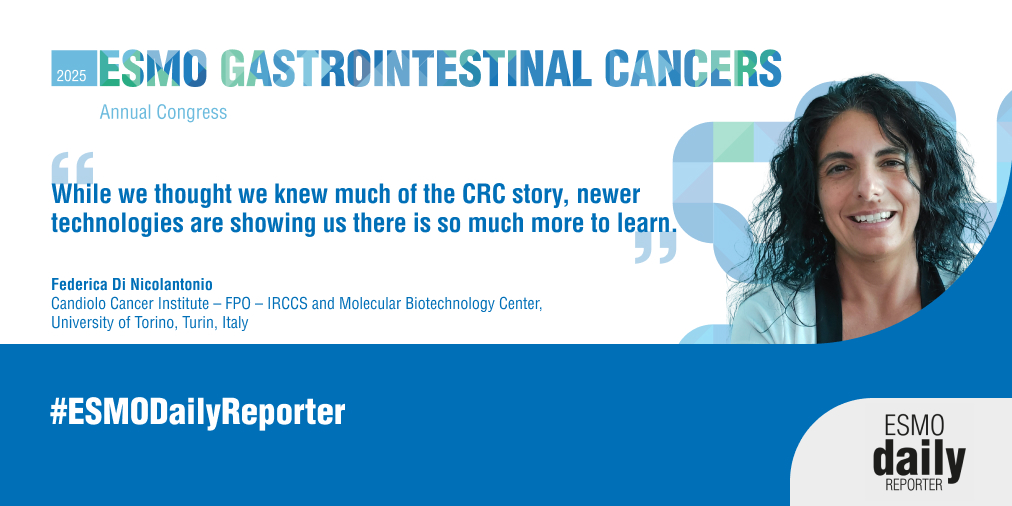 2025 ESMO GASTROINTESTINAL CANCERS
Annual Congress

“While we thought we knew much of the CRC story, newer technologies are showing us there is so much more to learn.”

Federica Di Nicolantonio
Candiolo Cancer Institute – FPO – IRCCS and Molecular Biotechnology Center, University of Torino, Turin, Italy

#ESMODailyReporter

ESMO daily REPORTER